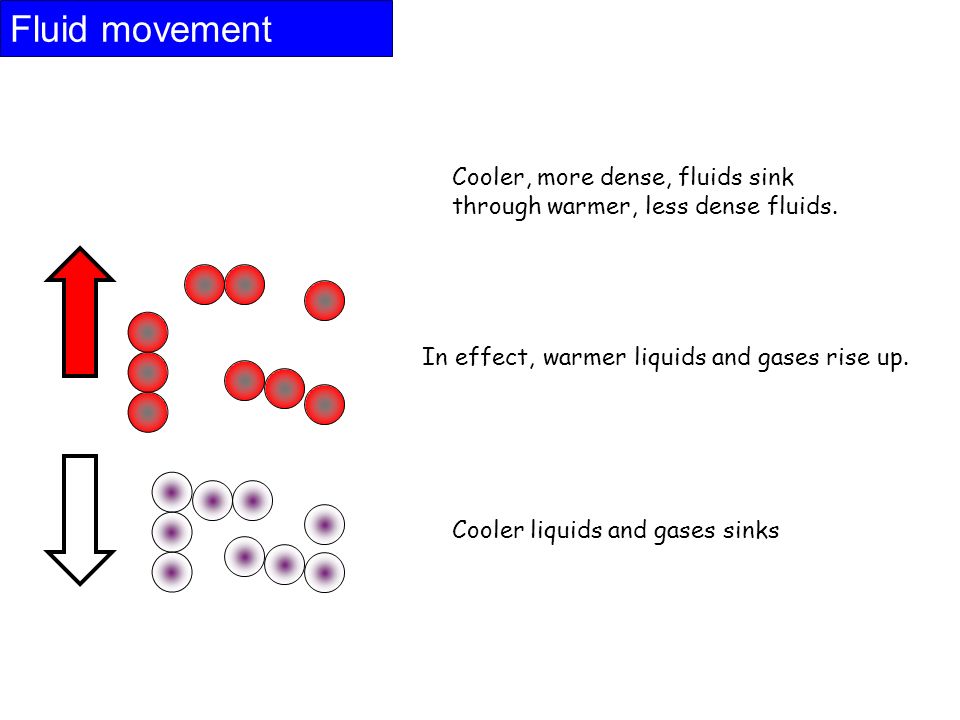 Fluid movement

Cooler, more dense, fluids sink through warmer, less dense fluids.

In effect, warmer liquids and gases rise up.

Cooler liquids and gases sinks